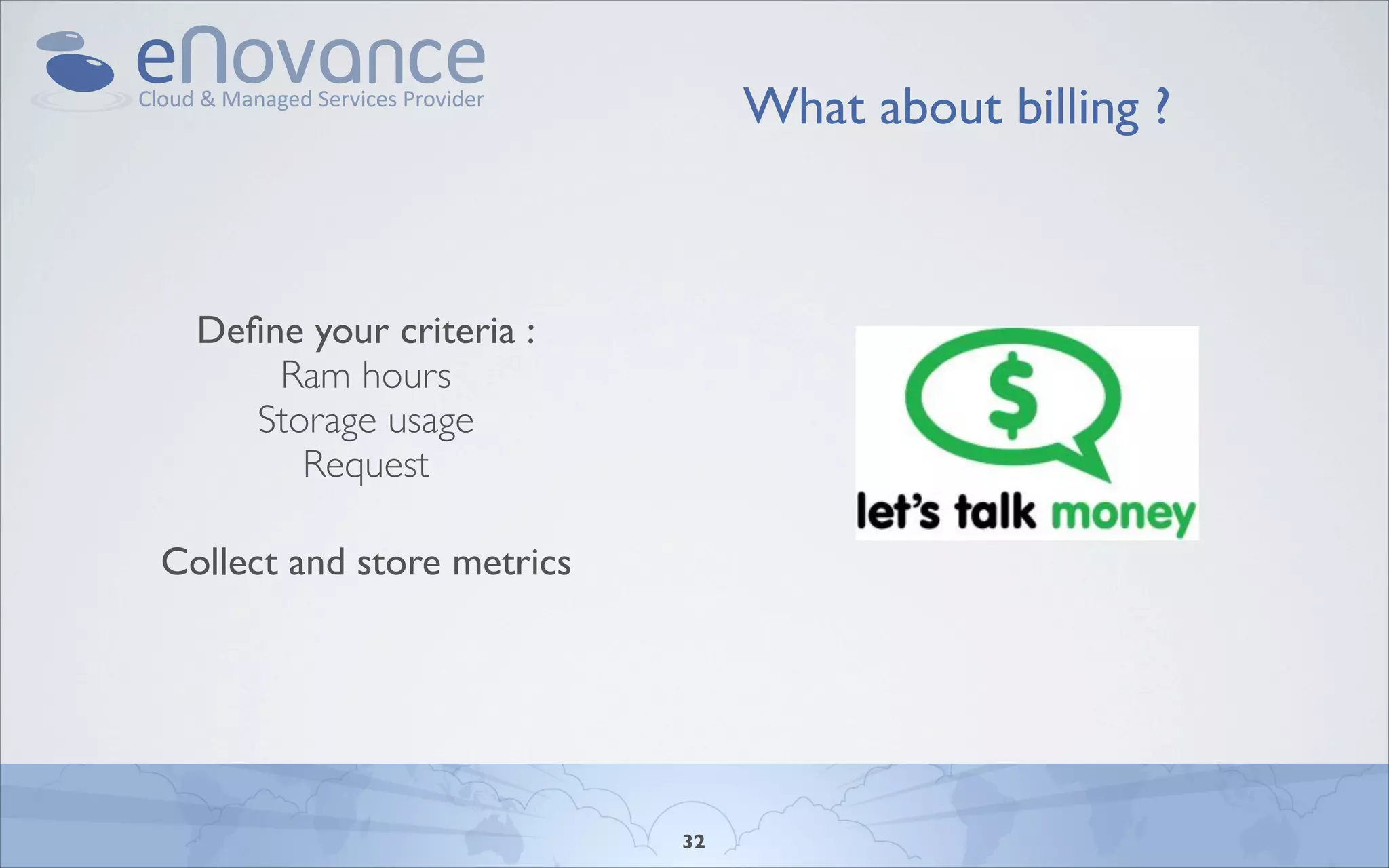 eNovance
Cloud & Managed Services Provider

What about billing ?

Define your criteria :
Ram hours
Storage usage
Request

Collect and store metrics

$

let's talk money

32